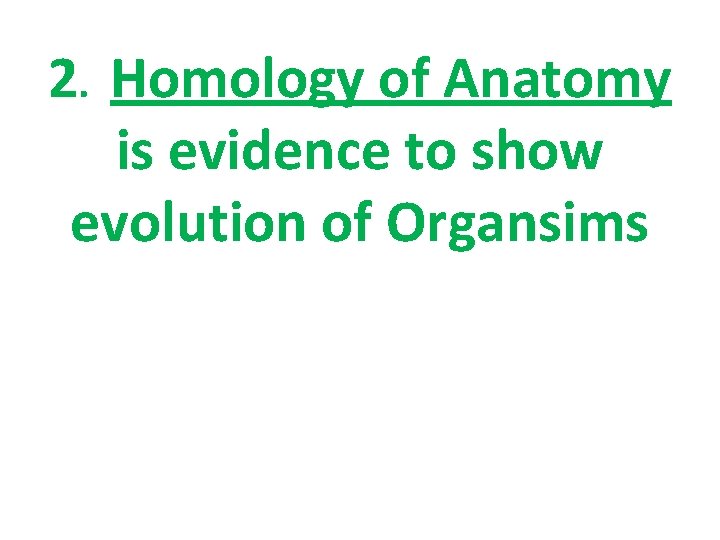 2. Homology of Anatomy is evidence to show evolution of Organsims